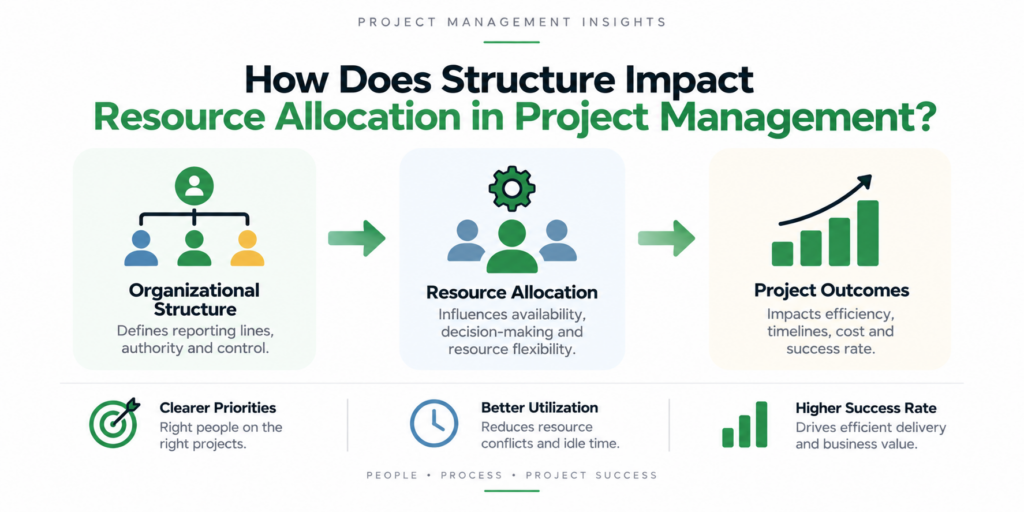 PROJECT MANAGEMENT INSIGHTS

How Does Structure Impact
Resource Allocation in Project Management?

Organizational Structure
Defines reporting lines, authority and control.

Resource Allocation
Influences availability, decision-making and resource flexibility.

Project Outcomes
Impacts efficiency, timelines, cost and success rate.

Clearer Priorities
Right people on the right projects.

Better Utilization
Reduces resource conflicts and idle time.

Higher Success Rate
Drives efficient delivery and business value.

PEOPLE • PROCESS • PROJECT SUCCESS